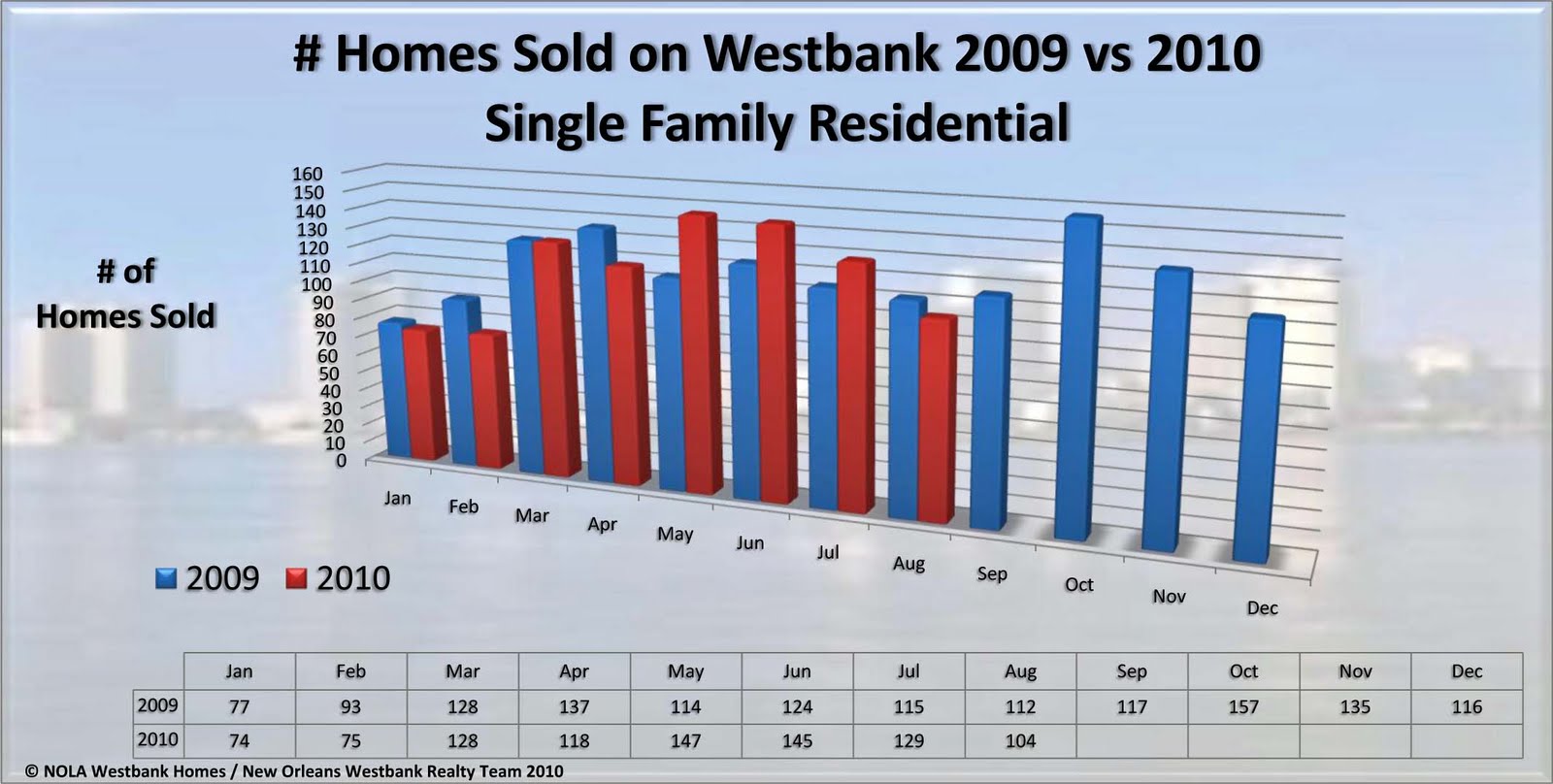 # Homes Sold on Westbank 2009 vs 2010
Single Family Residential

# of Homes Sold

160
150
140
130
120
110
100
90
80
70
60
50
40
30
20
10
0

Jan Feb Mar Apr May Jun Jul Aug Sep Oct Nov Dec

2009 2010

| | Jan | Feb | Mar | Apr | May | Jun | Jul | Aug | Sep | Oct | Nov | Dec |
|---|---|---|---|---|---|---|---|---|---|---|---|---|
| 2009 | 77 | 93 | 128 | 137 | 114 | 124 | 115 | 112 | 117 | 157 | 135 | 116 |
| 2010 | 74 | 75 | 128 | 118 | 147 | 145 | 129 | 104 | | | | |

© NOLA Westbank Homes / New Orleans Westbank Realty Team 2010